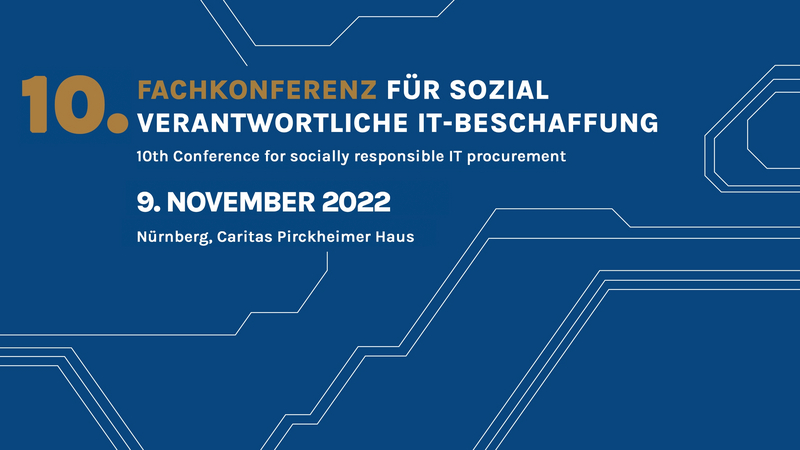 10. FACHKONFERENZ FÜR SOZIAL VERANTWORTLICHE IT-BESCHAFFUNG

10th Conference for socially responsible IT procurement

9. NOVEMBER 2022

Nürnberg, Caritas Pirckheimer Haus